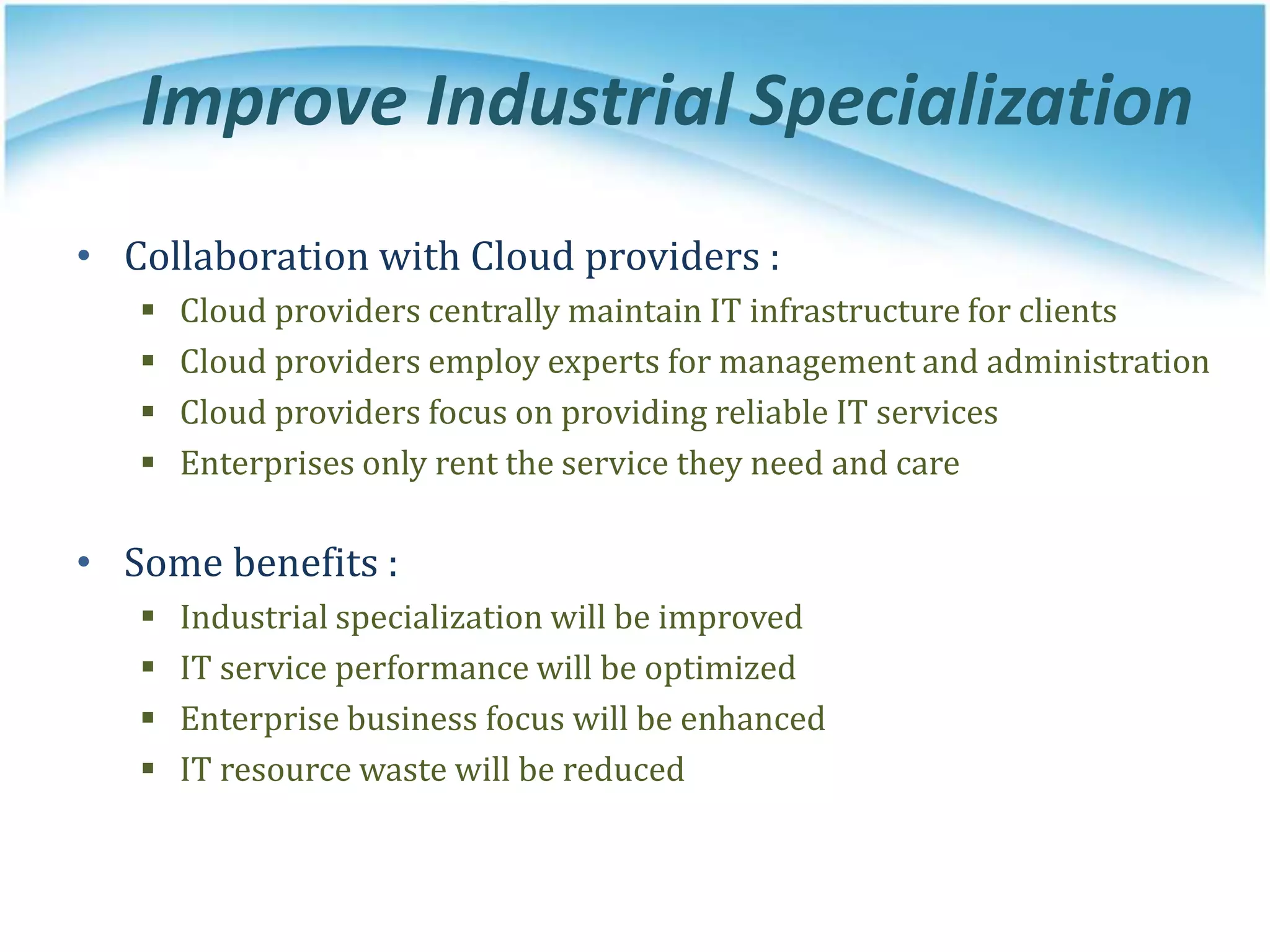 Improve Industrial Specialization

• Collaboration with Cloud providers :
  ▪ Cloud providers centrally maintain IT infrastructure for clients
  ▪ Cloud providers employ experts for management and administration
  ▪ Cloud providers focus on providing reliable IT services
  ▪ Enterprises only rent the service they need and care

• Some benefits :
  ▪ Industrial specialization will be improved
  ▪ IT service performance will be optimized
  ▪ Enterprise business focus will be enhanced
  ▪ IT resource waste will be reduced